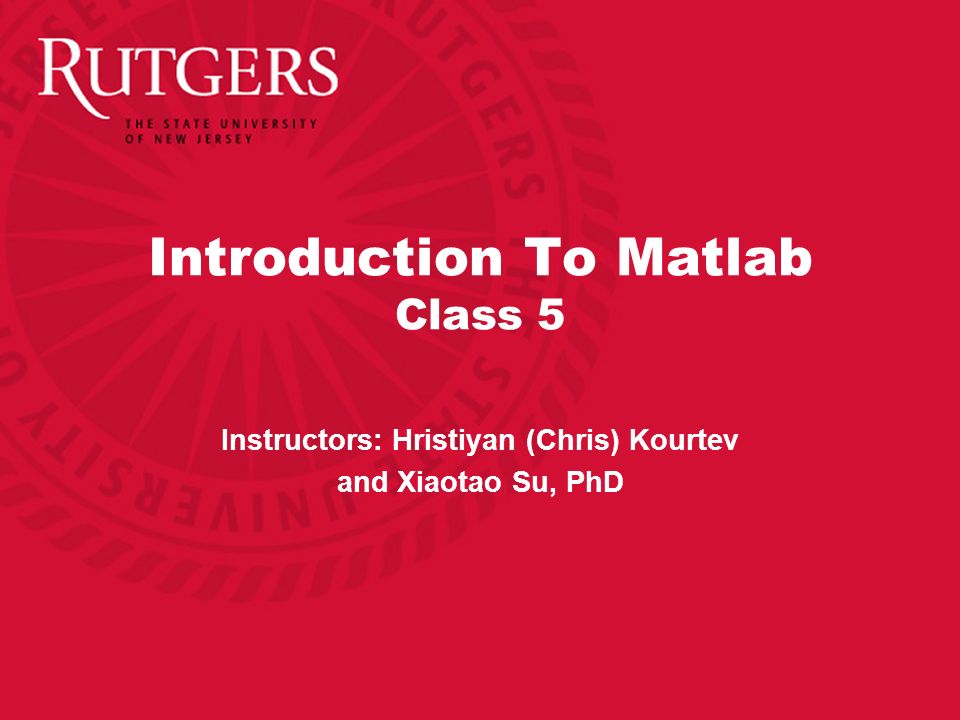 RUTGERS
THE STATE UNIVERSITY
OF NEW JERSEY

Introduction To Matlab
Class 5

Instructors: Hristiyan (Chris) Kourtev
and Xiaotao Su, PhD